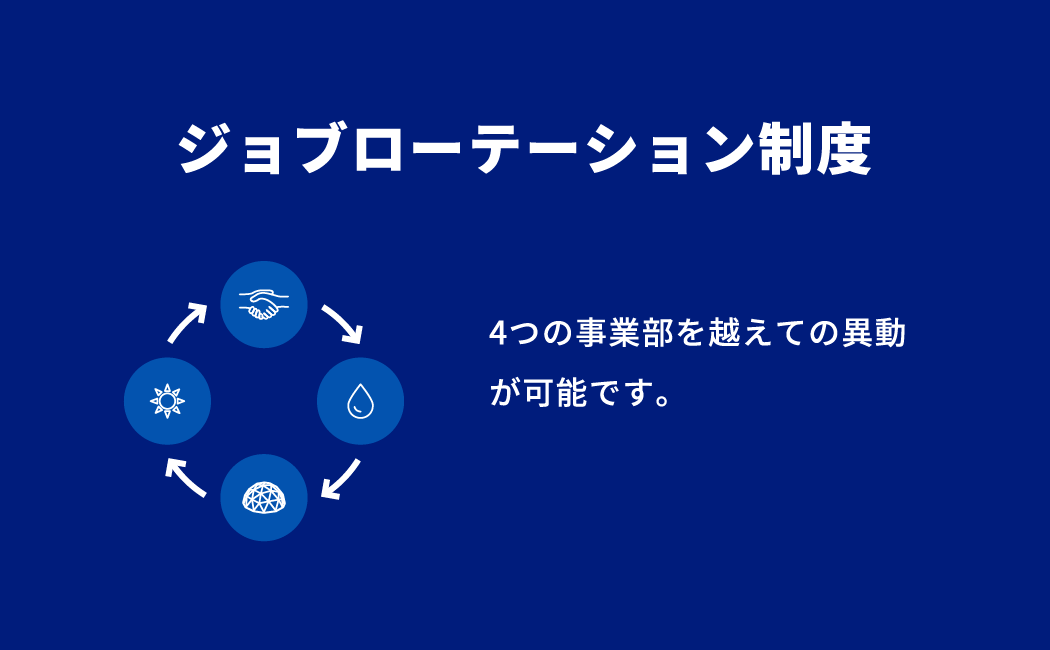 ジョブローテーション制度

4つの事業部を越えての異動が可能です。